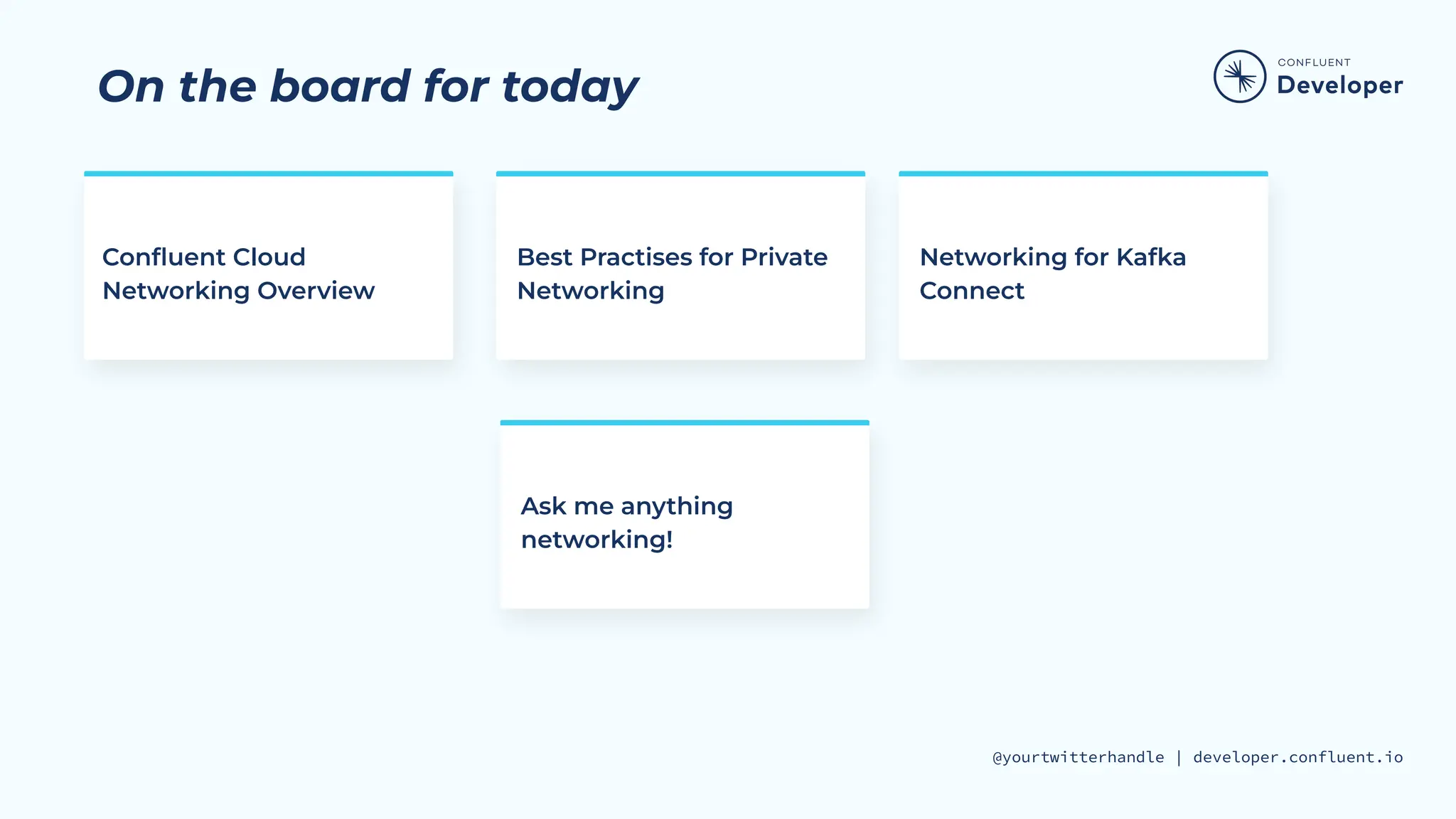 On the board for today

CONFLUENT
Developer

Confluent Cloud Networking Overview

Best Practises for Private Networking

Networking for Kafka Connect

Ask me anything networking!

@yourtwitterhandle | developer.confluent.io